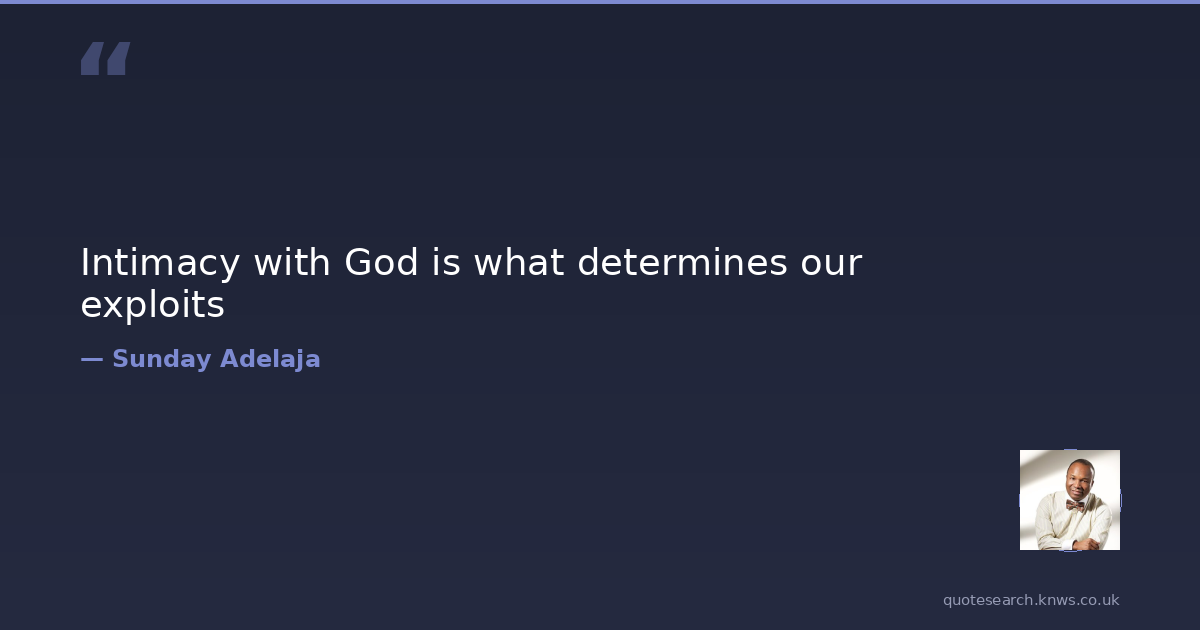 “

Intimacy with God is what determines our exploits

— Sunday Adelaja

quotesearch.knws.co.uk